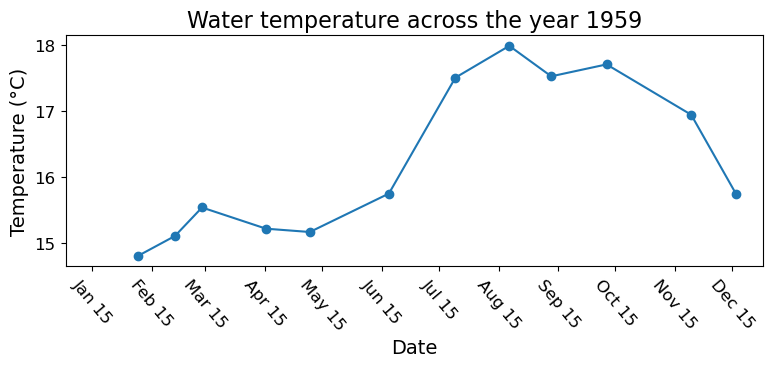 Water temperature across the year 1959

Temperature (°C)

18
17
16
15

Jan 15
Feb 15
Mar 15
Apr 15
May 15
Jun 15
Jul 15
Aug 15
Sep 15
Oct 15
Nov 15
Dec 15

Date